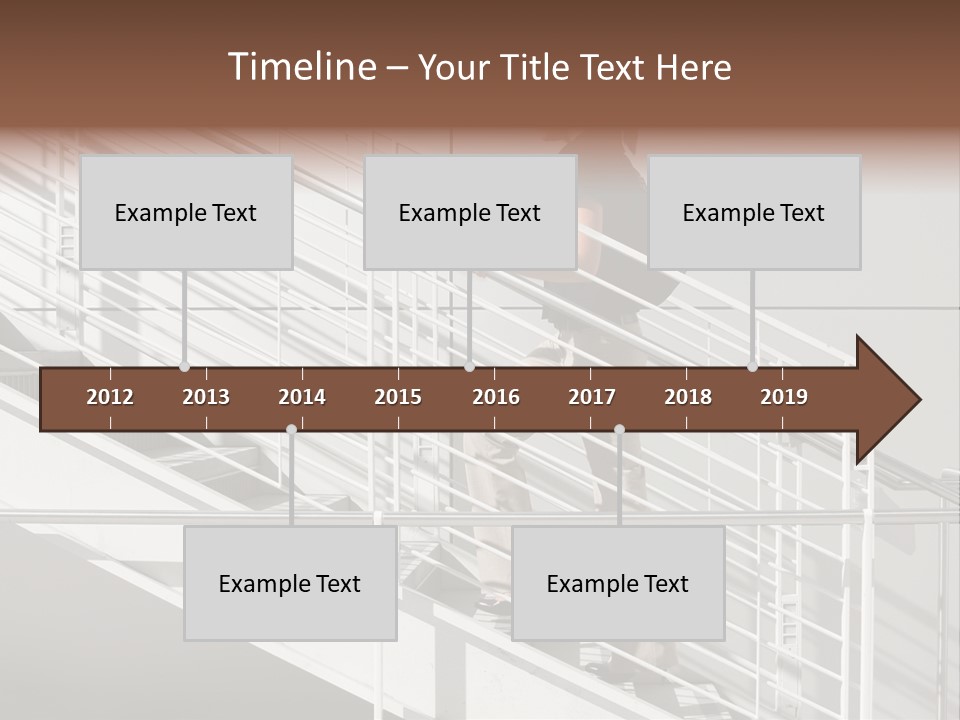 Timeline – Your Title Text Here

Example Text

Example Text

Example Text

2012 2013 2014 2015 2016 2017 2018 2019

Example Text

Example Text